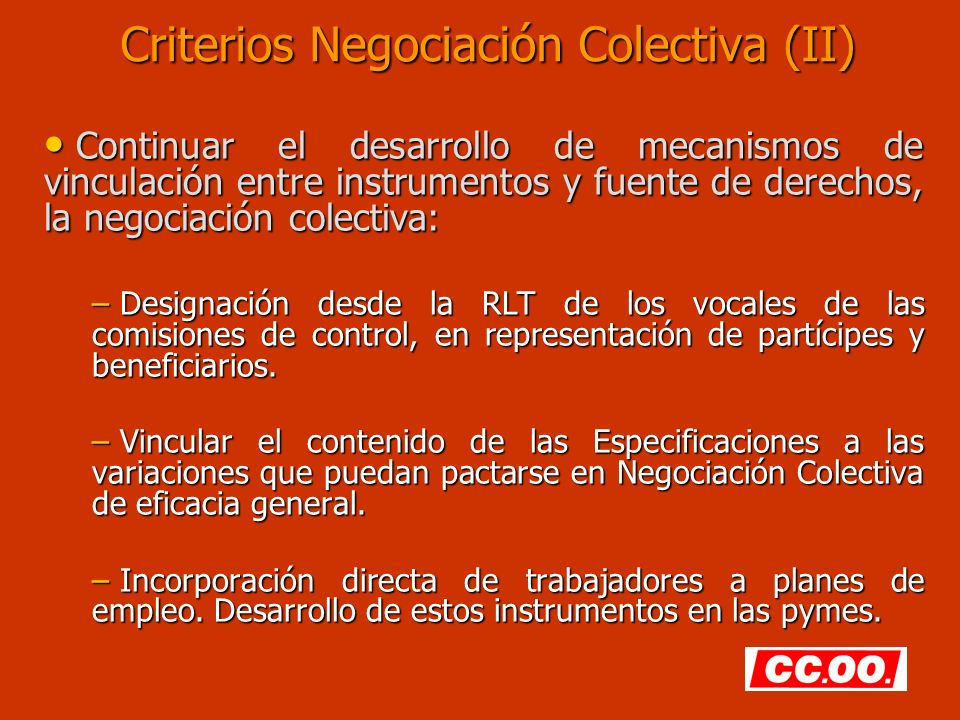 Criterios Negociación Colectiva (II)

• Continuar el desarrollo de mecanismos de vinculación entre instrumentos y fuente de derechos, la negociación colectiva:

– Designación desde la RLT de los vocales de las comisiones de control, en representación de partícipes y beneficiarios.

– Vincular el contenido de las Especificaciones a las variaciones que puedan pactarse en Negociación Colectiva de eficacia general.

– Incorporación directa de trabajadores a planes de empleo. Desarrollo de estos instrumentos en las pymes.

CC.OO.